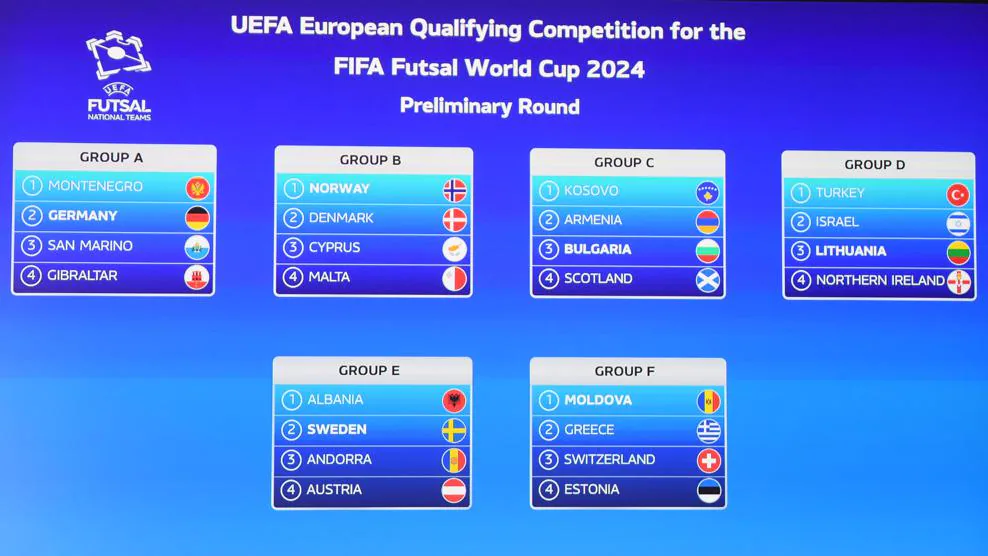 UEFA
FUTSAL
NATIONAL TEAMS

UEFA European Qualifying Competition for the
FIFA Futsal World Cup 2024
Preliminary Round

GROUP A
1 MONTENEGRO
2 GERMANY
3 SAN MARINO
4 GIBRALTAR

GROUP B
1 NORWAY
2 DENMARK
3 CYPRUS
4 MALTA

GROUP C
1 KOSOVO
2 ARMENIA
3 BULGARIA
4 SCOTLAND

GROUP D
1 TURKEY
2 ISRAEL
3 LITHUANIA
4 NORTHERN IRELAND

GROUP E
1 ALBANIA
2 SWEDEN
3 ANDORRA
4 AUSTRIA

GROUP F
1 MOLDOVA
2 GREECE
3 SWITZERLAND
4 ESTONIA